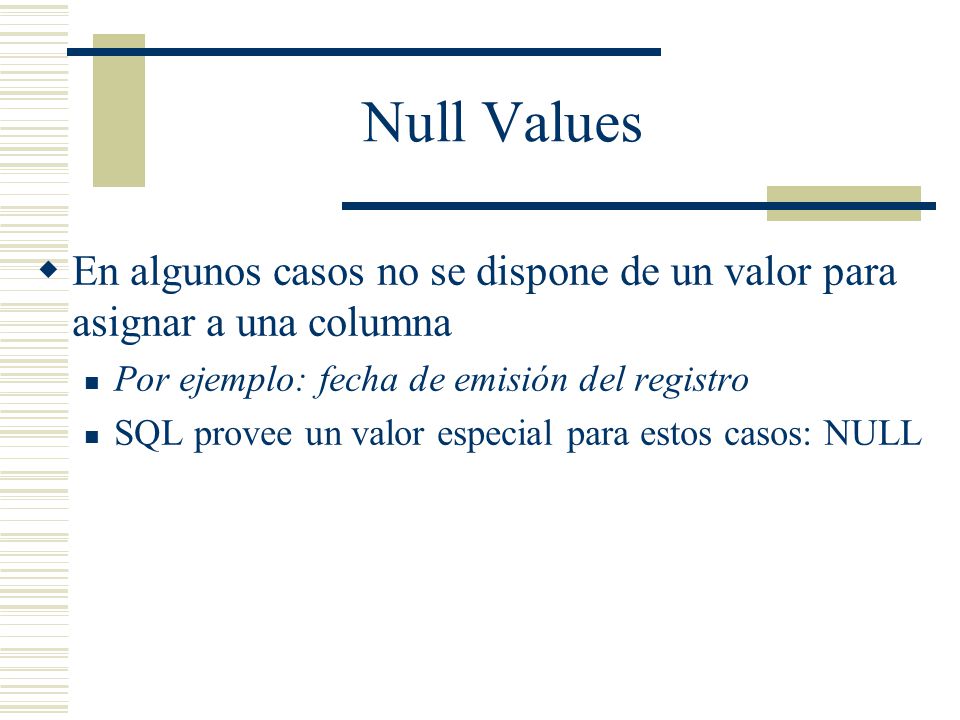 Null Values

En algunos casos no se dispone de un valor para asignar a una columna

Por ejemplo: fecha de emisión del registro

SQL provee un valor especial para estos casos: NULL